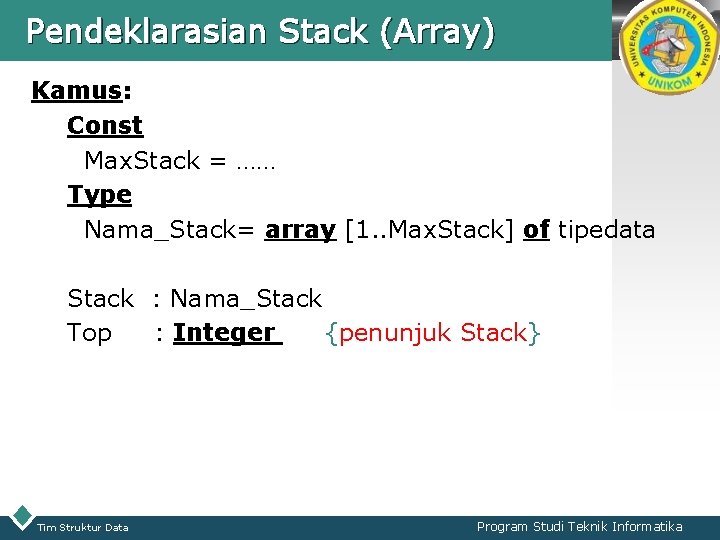 Pendeklarasian Stack (Array)

UNIVERSITAS KOMPUTER INDONESIA
UNIKOM

Kamus:
Const
MaxStack = ……
Type
Nama_Stack= array [1..MaxStack] of tipedata

Stack : Nama_Stack
Top : Integer {penunjuk Stack}

Tim Struktur Data

Program Studi Teknik Informatika